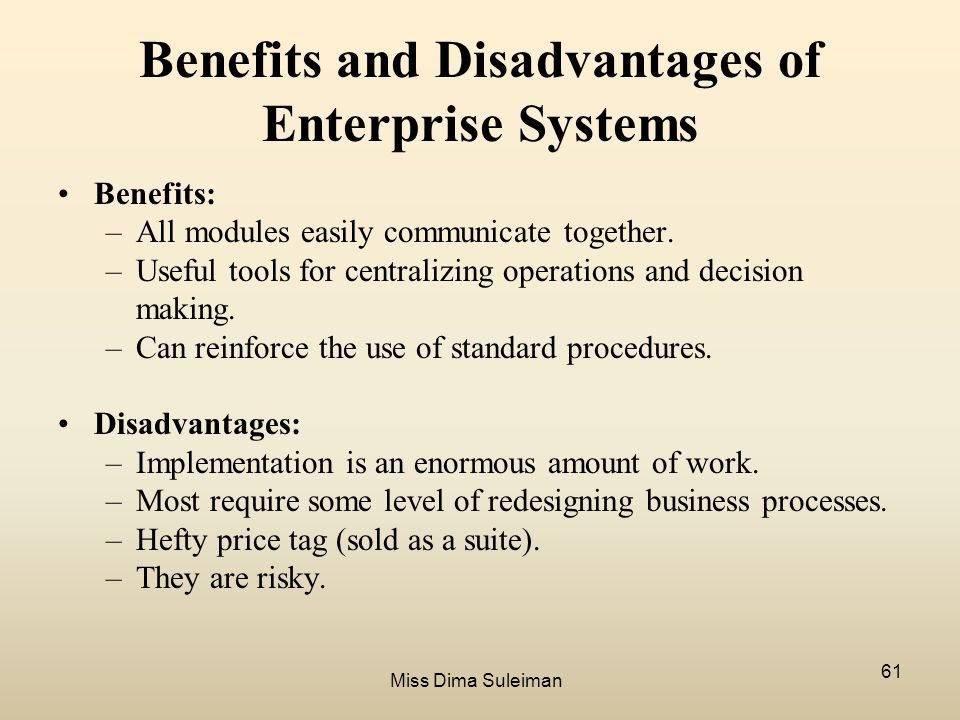 Benefits and Disadvantages of Enterprise Systems

• Benefits:
– All modules easily communicate together.
– Useful tools for centralizing operations and decision making.
– Can reinforce the use of standard procedures.

• Disadvantages:
– Implementation is an enormous amount of work.
– Most require some level of redesigning business processes.
– Hefty price tag (sold as a suite).
– They are risky.

Miss Dima Suleiman

61